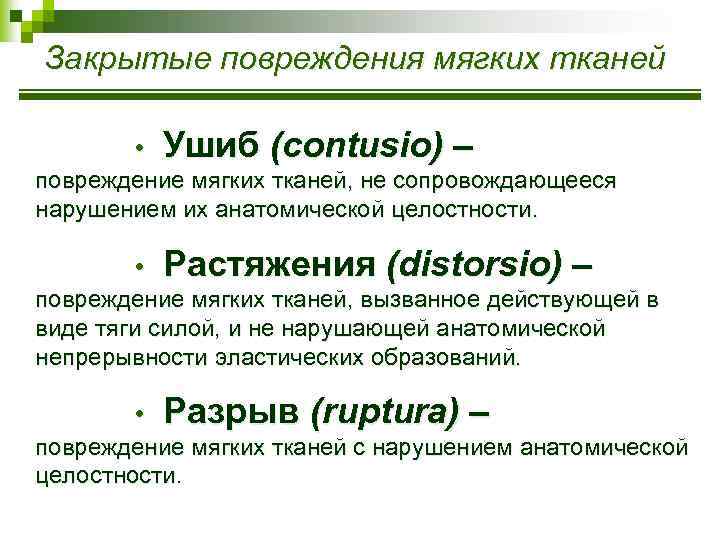 Закрытые повреждения мягких тканей

• Ушиб (contusio) – повреждение мягких тканей, не сопровождающееся нарушением их анатомической целостности.

• Растяжения (distorsio) – повреждение мягких тканей, вызванное действующей в виде тяги силой, и не нарушающей анатомической непрерывности эластических образований.

• Разрыв (ruptura) – повреждение мягких тканей с нарушением анатомической целостности.